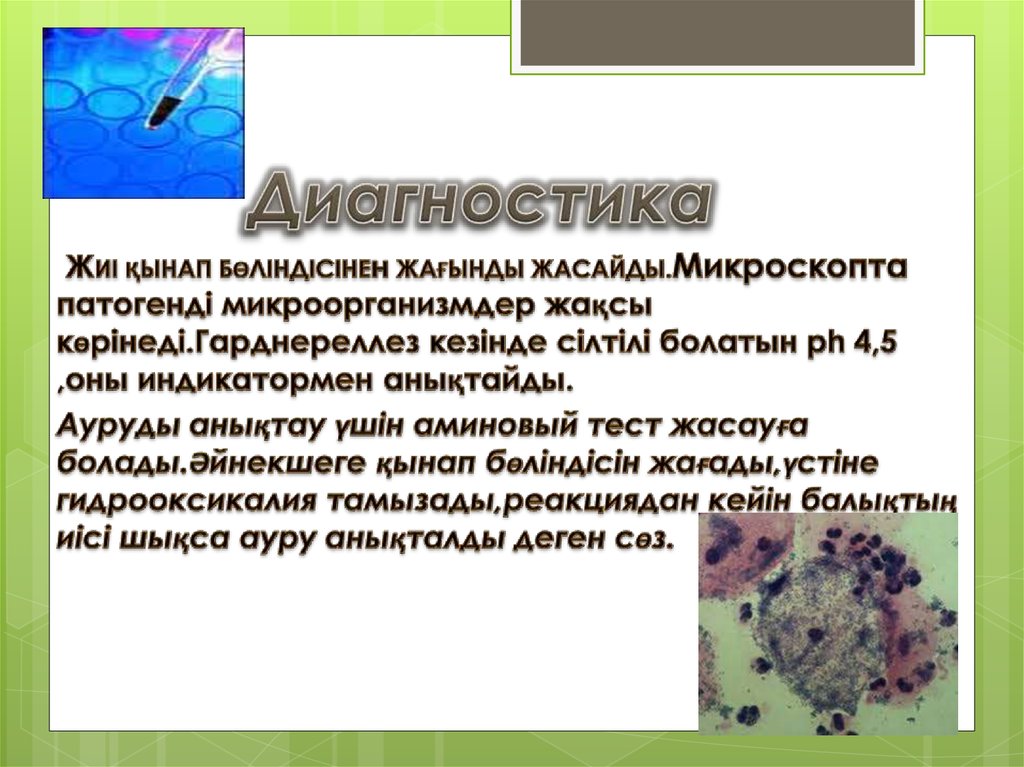 Диагностика

Жиі қынап бөліндісінен жағынды жасайды.Микроскопта патогенді микроорганизмдер жақсы көрінеді.Гарднереллез кезінде сілтілі болатын ph 4,5 ,оны индикатормен анықтайды.

Ауруды анықтау үшін аминовый тест жасауға болады.Әйнекшеге қынап бөліндісін жағады,үстіне гидрооксикалия тамызады,реакциядан кейін балықтың иісі шықса ауру анықталды деген сөз.